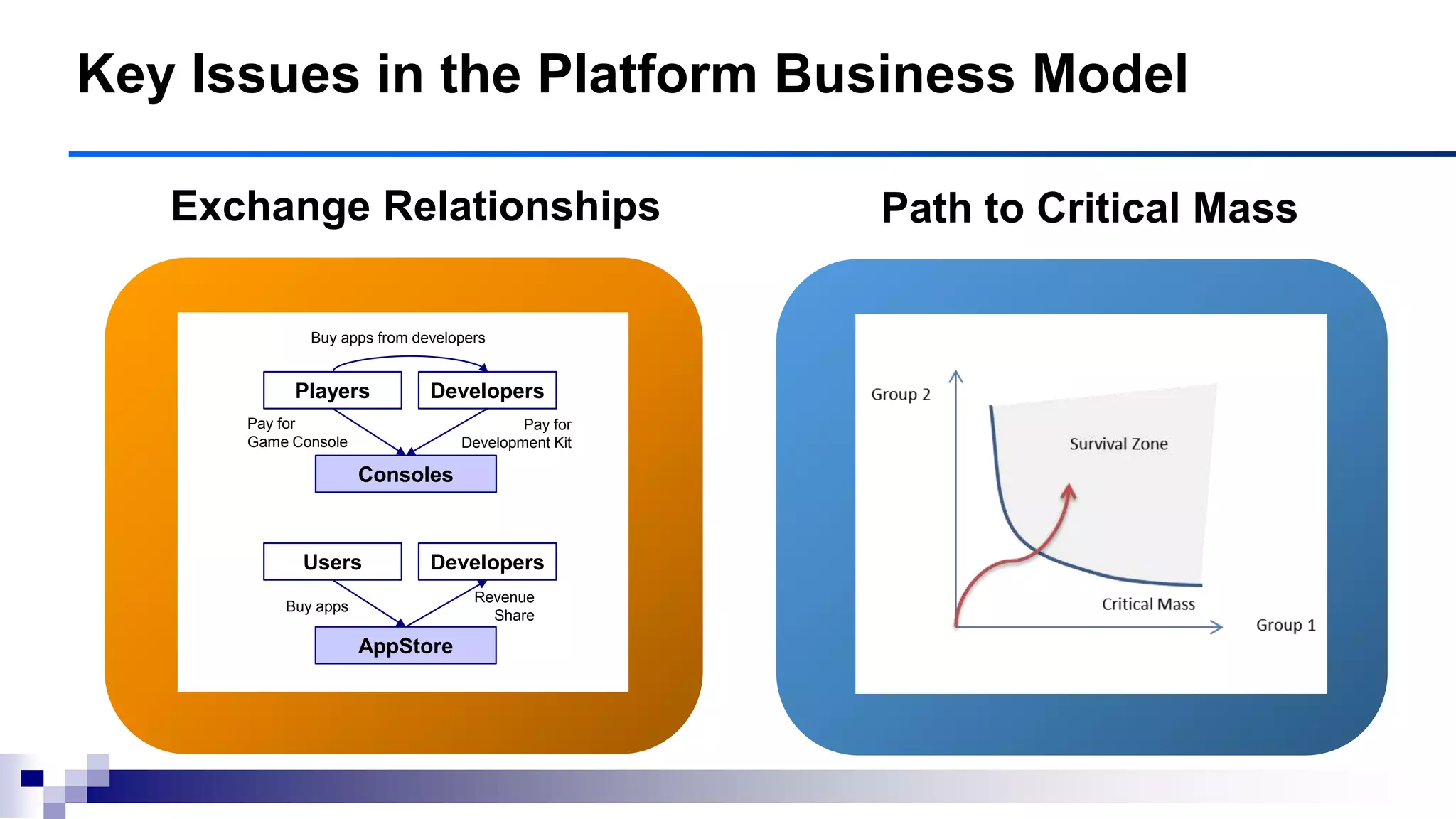 Key Issues in the Platform Business Model

Exchange Relationships

Buy apps from developers

Players

Developers

Pay for Game Console

Pay for Development Kit

Consoles

Users

Developers

Buy apps

Revenue Share

AppStore

Path to Critical Mass

Group 2

Survival Zone

Critical Mass

Group 1